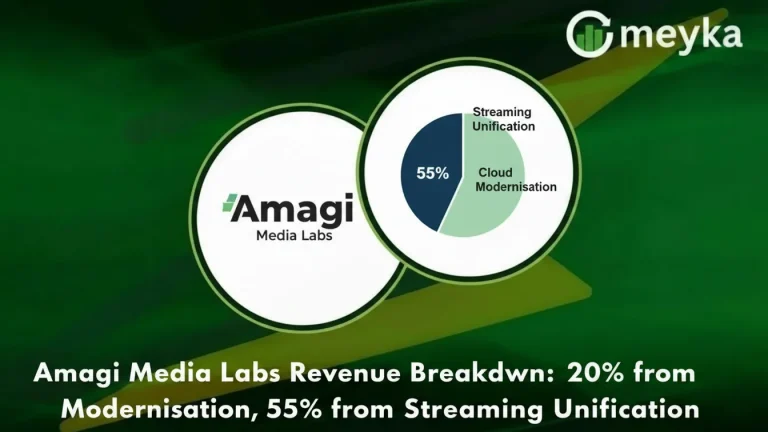 meyka

Amagi
Media Labs

Streaming Unification

55%

Cloud Modernisation

Amagi Media Labs Revenue Breakdwn: 20% from Modernisation, 55% from Streaming Unification